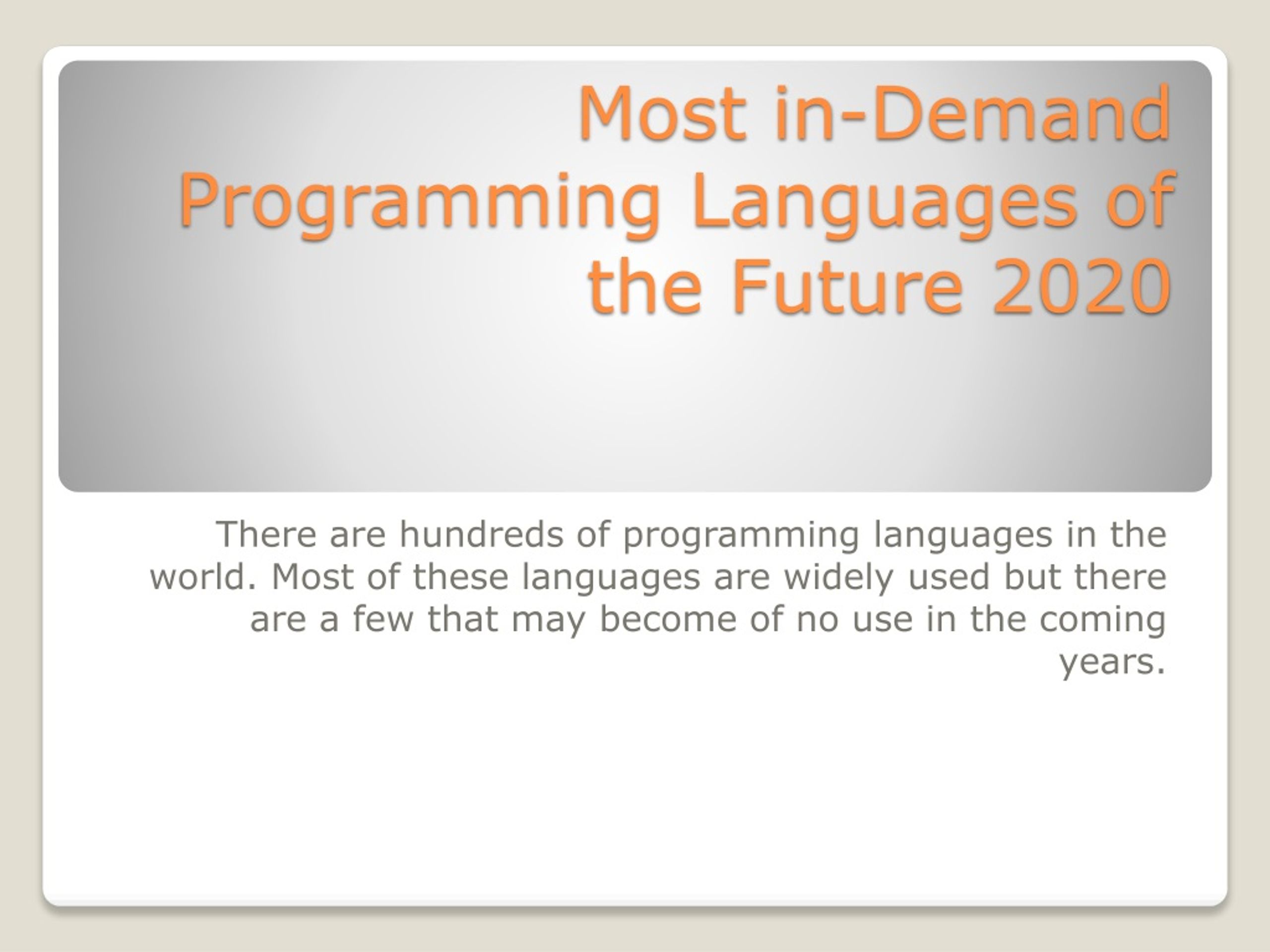 Most in-Demand Programming Languages of the Future 2020

There are hundreds of programming languages in the world. Most of these languages are widely used but there are a few that may become of no use in the coming years.